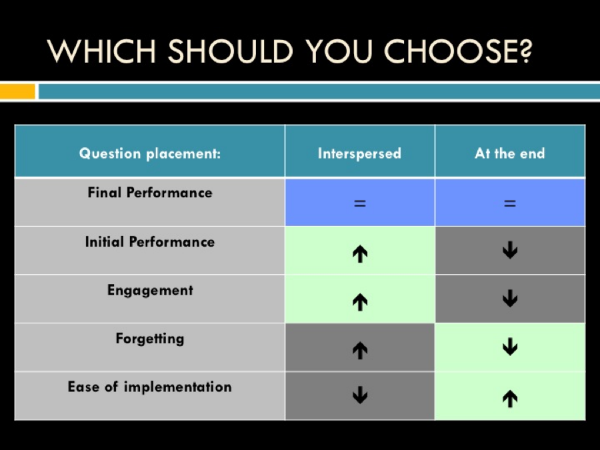 WHICH SHOULD YOU CHOOSE?

| Question placement: | Interspersed | At the end |
|---|---|---|
| Final Performance | = | = |
| Initial Performance | ↑ | ↓ |
| Engagement | ↑ | ↓ |
| Forgetting | ↑ | ↓ |
| Ease of implementation | ↓ | ↑ |